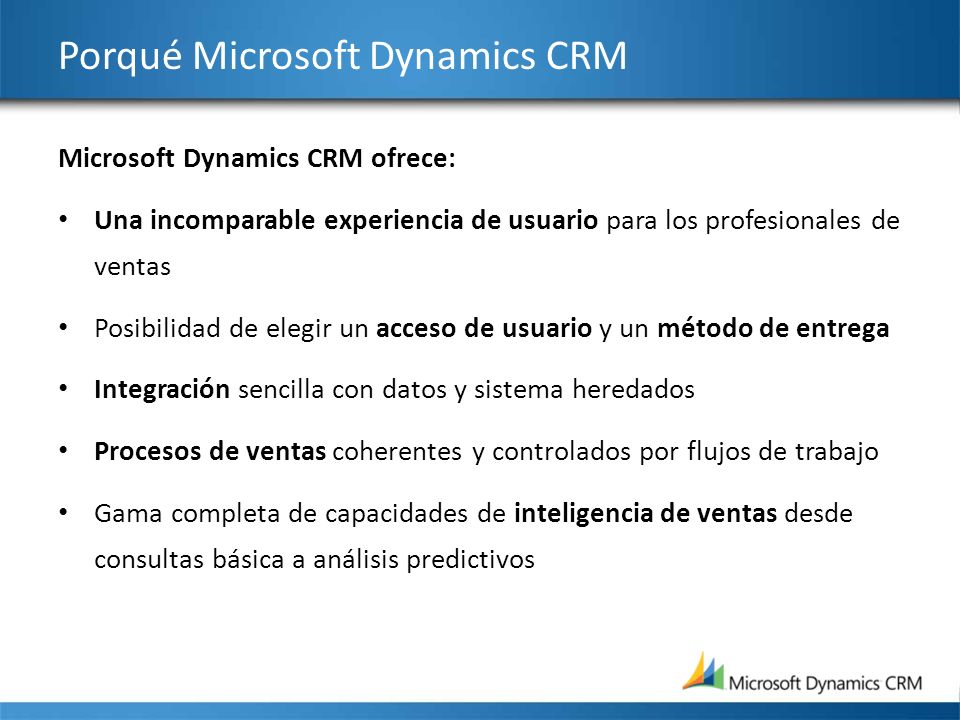 Porqué Microsoft Dynamics CRM

Microsoft Dynamics CRM ofrece:

• Una incomparable experiencia de usuario para los profesionales de ventas

• Posibilidad de elegir un acceso de usuario y un método de entrega

• Integración sencilla con datos y sistema heredados

• Procesos de ventas coherentes y controlados por flujos de trabajo

• Gama completa de capacidades de inteligencia de ventas desde consultas básica a análisis predictivos

Microsoft Dynamics CRM